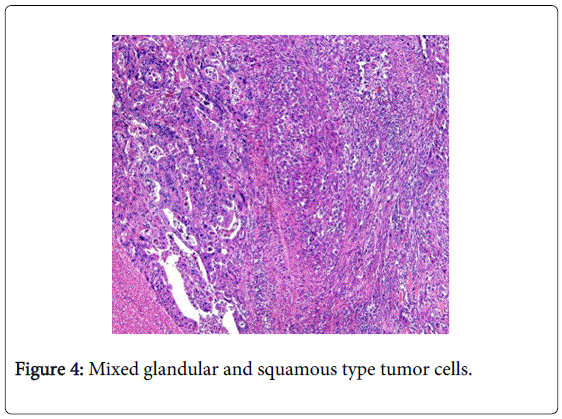 Figure 4: Mixed glandular and squamous type tumor cells.